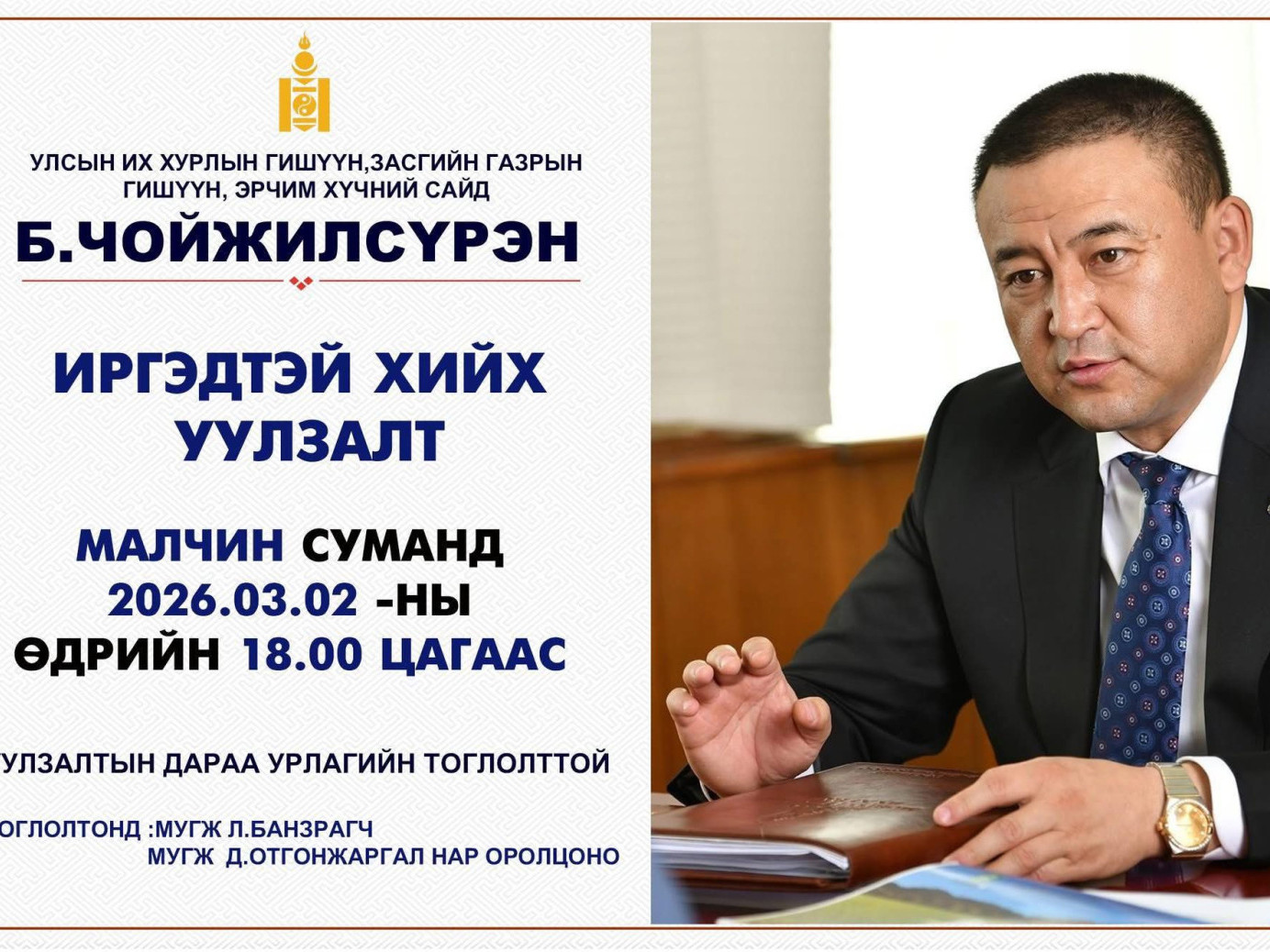 УЛСЫН ИХ ХУРЛЫН ГИШҮҮН,ЗАСГИЙН ГАЗРЫН ГИШҮҮН, ЭРЧИМ ХҮЧНИЙ САЙД

Б.ЧОЙЖИЛСҮРЭН

ИРГЭДТЭЙ ХИЙХ УУЛЗАЛТ

МАЛЧИН СУМАНД
2026.03.02 -НЫ
ӨДРИЙН 18.00 ЦАГААС

УЛЗАЛТЫН ДАРАА УРЛАГИЙН ТОГЛОЛТТОЙ

ОГЛОЛТОНД :МУГЖ Л.БАНЗРАГЧ
МУГЖ Д.ОТГОНЖАРГАЛ НАР ОРОЛЦОНО